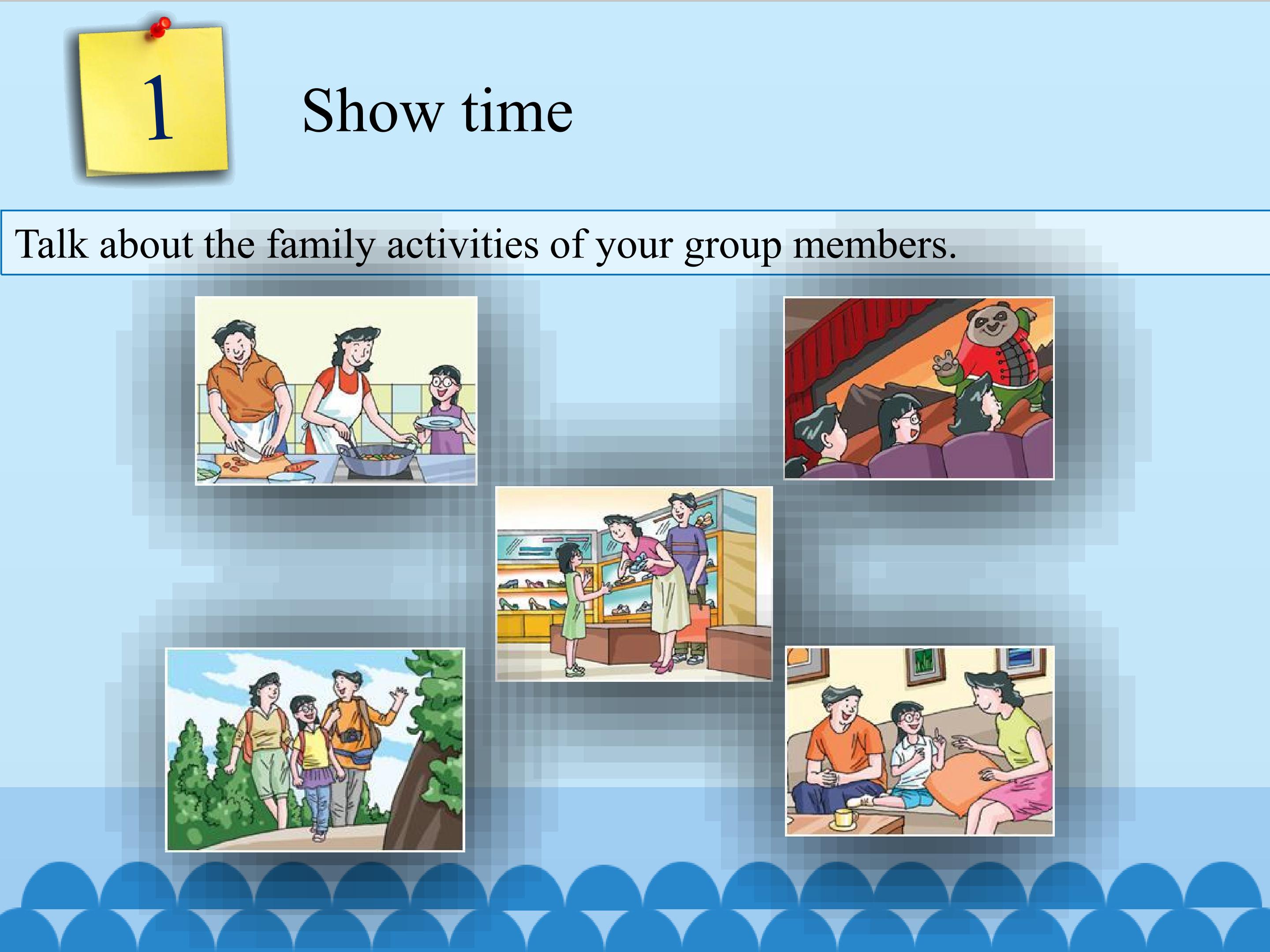 1

Show time

Talk about the family activities of your group members.